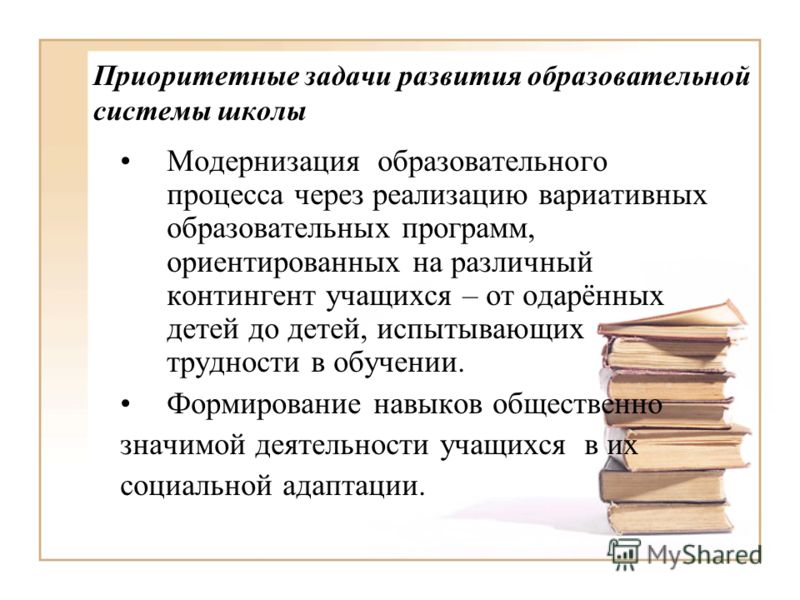 Приоритетные задачи развития образовательной системы школы

• Модернизация образовательного процесса через реализацию вариативных образовательных программ, ориентированных на различный контингент учащихся – от одарённых детей до детей, испытывающих трудности в обучении.

• Формирование навыков общественно значимой деятельности учащихся в их социальной адаптации.

MyShared